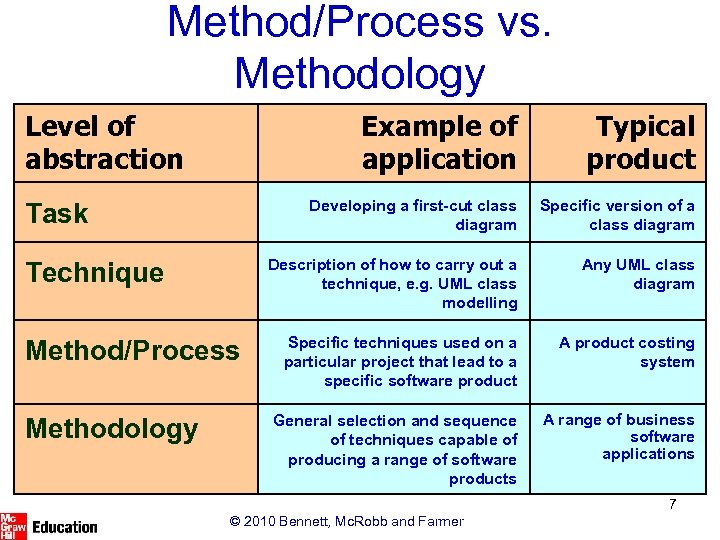 Method/Process vs. Methodology

| Level of abstraction | Example of application | Typical product |
|---|---|---|
| Task | Developing a first-cut class diagram | Specific version of a class diagram |
| Technique | Description of how to carry out a technique, e.g. UML class modelling | Any UML class diagram |
| Method/Process | Specific techniques used on a particular project that lead to a specific software product | A product costing system |
| Methodology | General selection and sequence of techniques capable of producing a range of software products | A range of business software applications |

7

Mc Graw Hill Education

© 2010 Bennett, McRobb and Farmer